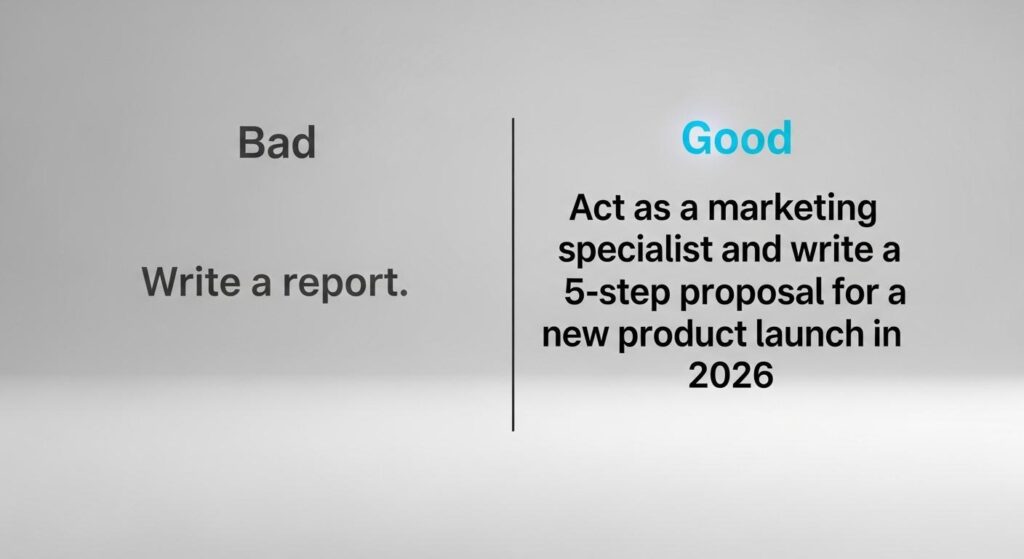 Bad

Write a report.

Good

Act as a marketing specialist and write a 5-step proposal for a new product launch in 2026